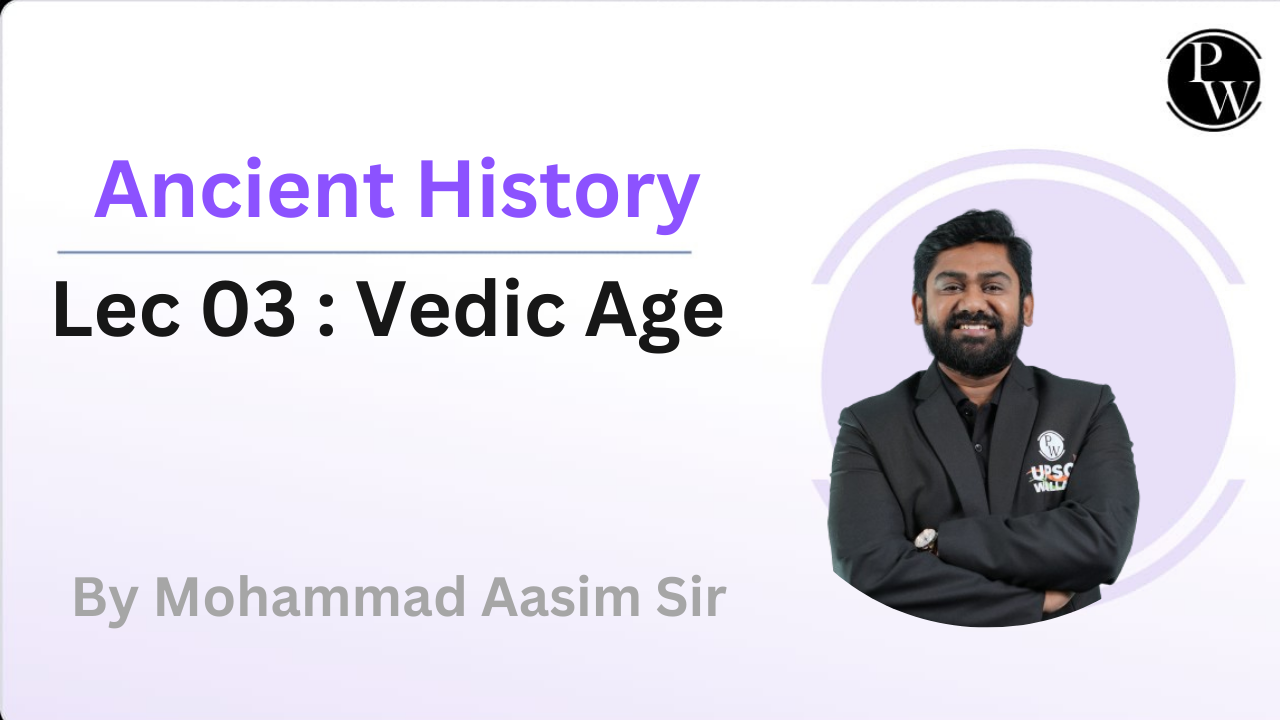 PW

Ancient History

Lec 03 : Vedic Age

By Mohammad Aasim Sir

PW
UPSC
WALLAH